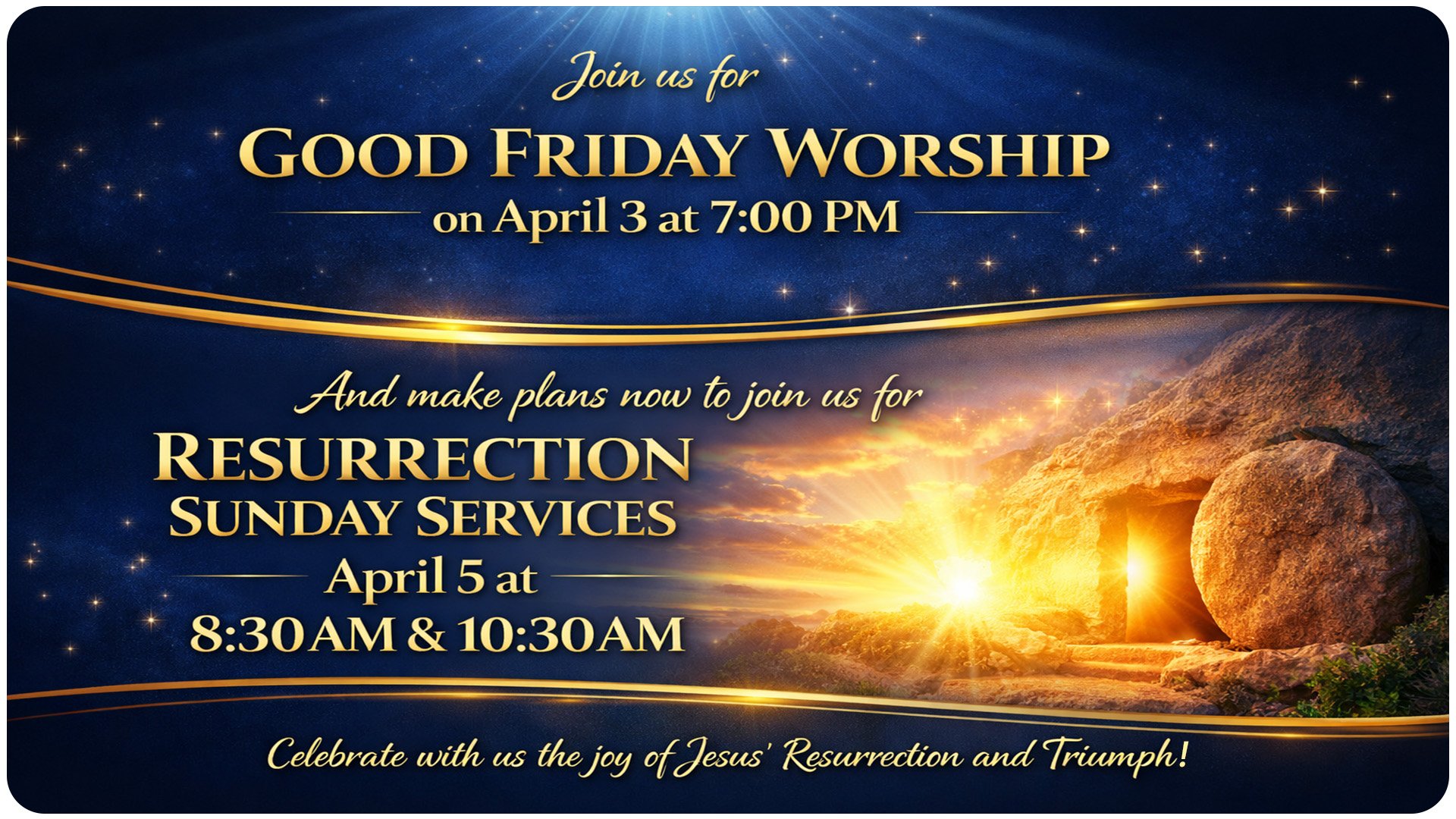 Join us for

GOOD FRIDAY WORSHIP

on April 3 at 7:00 PM

And make plans now to join us for

RESURRECTION SUNDAY SERVICES

April 5 at

8:30 AM & 10:30 AM

Celebrate with us the joy of Jesus' Resurrection and Triumph!